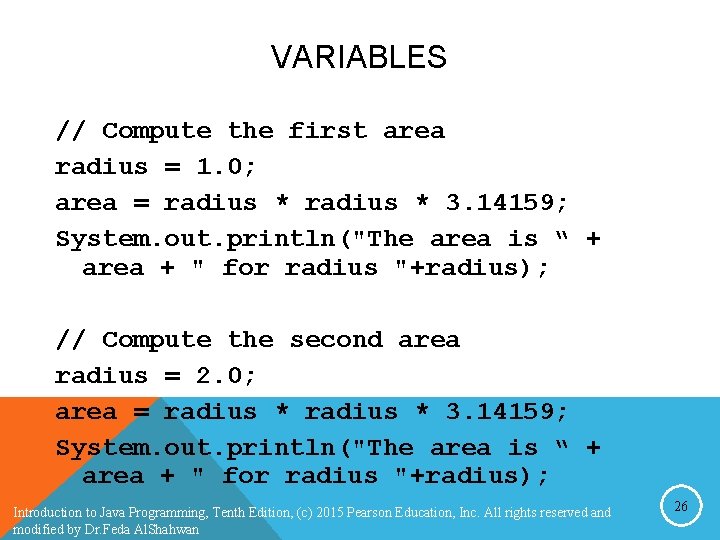 VARIABLES

// Compute the first area
radius = 1.0;
area = radius * radius * 3.14159;
System.out.println("The area is “ + area + " for radius "+radius);

// Compute the second area
radius = 2.0;
area = radius * radius * 3.14159;
System.out.println("The area is “ + area + " for radius "+radius);

Introduction to Java Programming, Tenth Edition, (c) 2015 Pearson Education, Inc. All rights reserved and modified by Dr.Feda AlShahwan

26